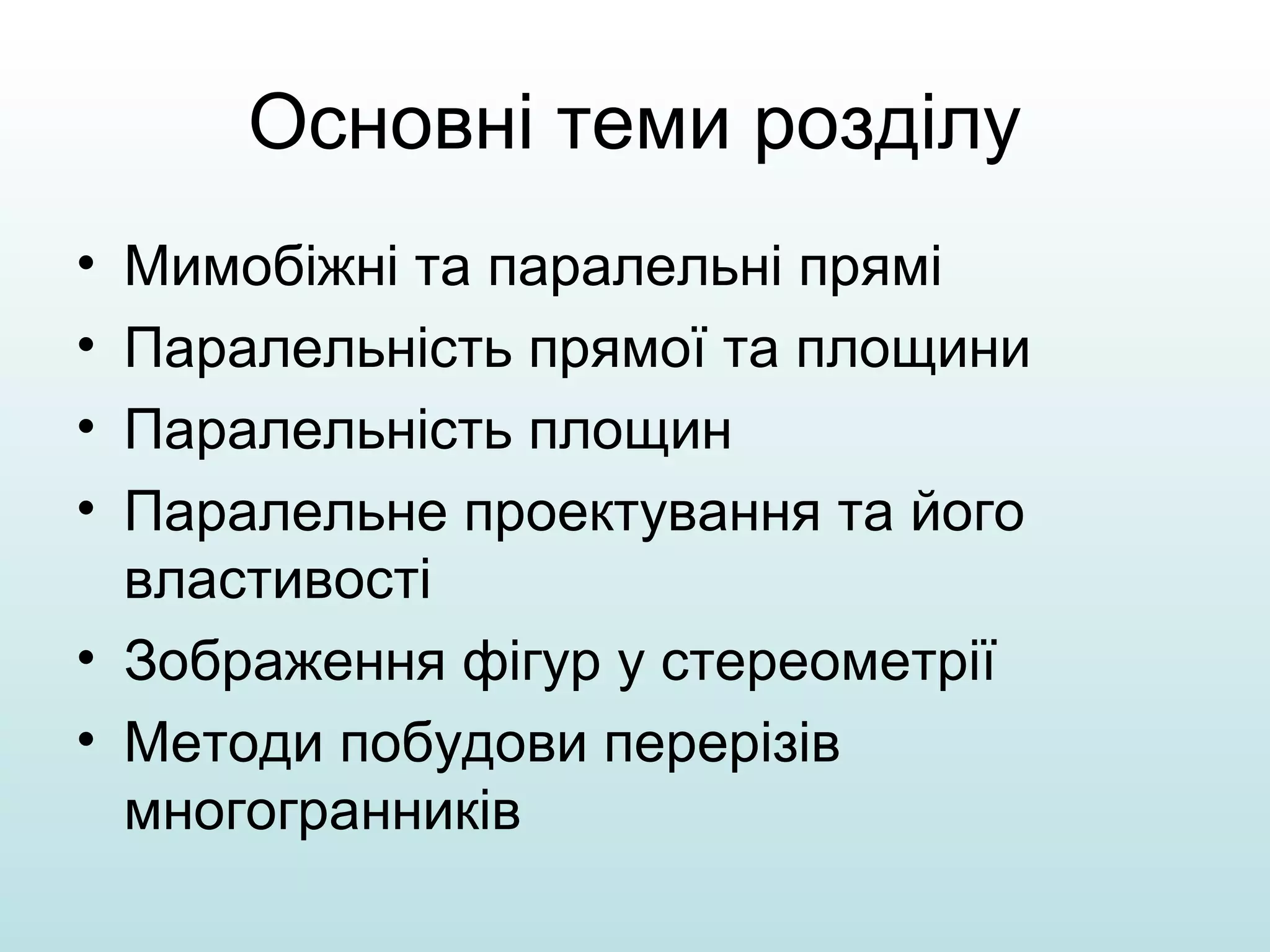 Основні теми розділу

• Мимобіжні та паралельні прямі
• Паралельність прямої та площини
• Паралельність площин
• Паралельне проектування та його властивості
• Зображення фігур у стереометрії
• Методи побудови перерізів многогранників